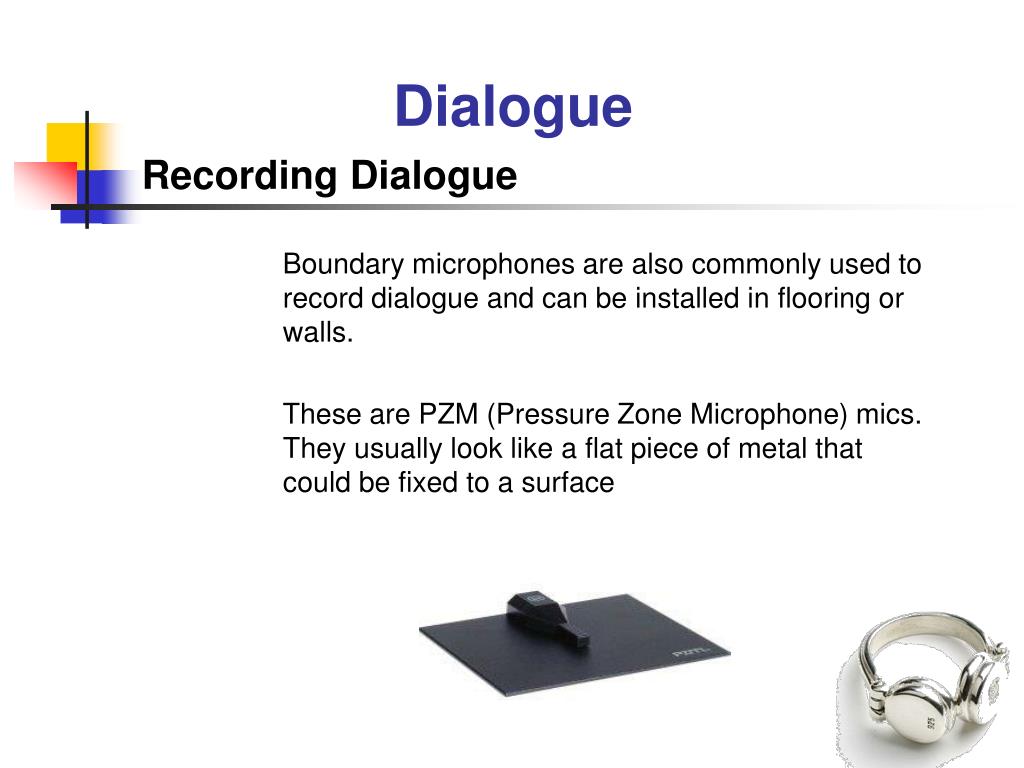 Dialogue

Recording Dialogue

Boundary microphones are also commonly used to record dialogue and can be installed in flooring or walls.

These are PZM (Pressure Zone Microphone) mics. They usually look like a flat piece of metal that could be fixed to a surface

PZM

925